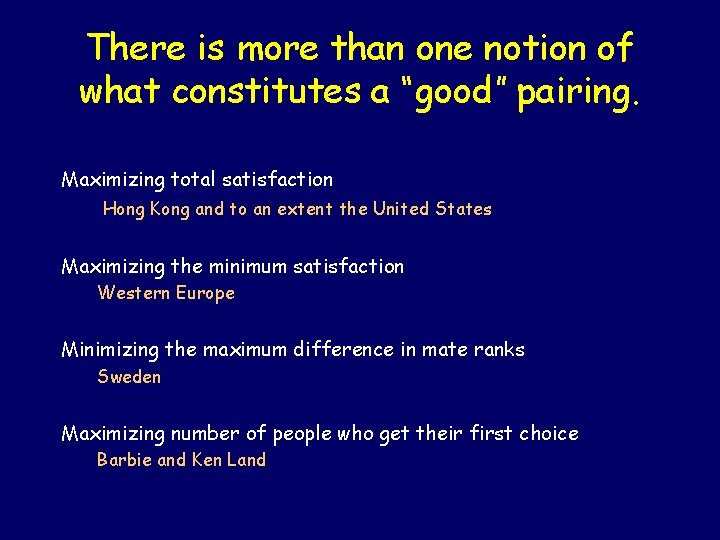 There is more than one notion of what constitutes a "good" pairing.

Maximizing total satisfaction
Hong Kong and to an extent the United States

Maximizing the minimum satisfaction
Western Europe

Minimizing the maximum difference in mate ranks
Sweden

Maximizing number of people who get their first choice
Barbie and Ken Land